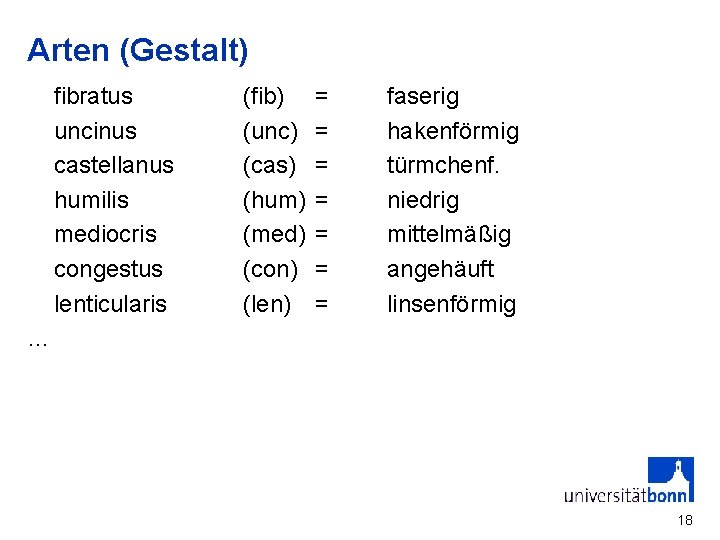 Arten (Gestalt)

fibratus (fib) = faserig
uncinus (unc) = hakenförmig
castellanus (cas) = türmchenf.
humilis (hum) = niedrig
mediocris (med) = mittelmäßig
congestus (con) = angehäuft
lenticularis (len) = linsenförmig
…

universitätbonn

18